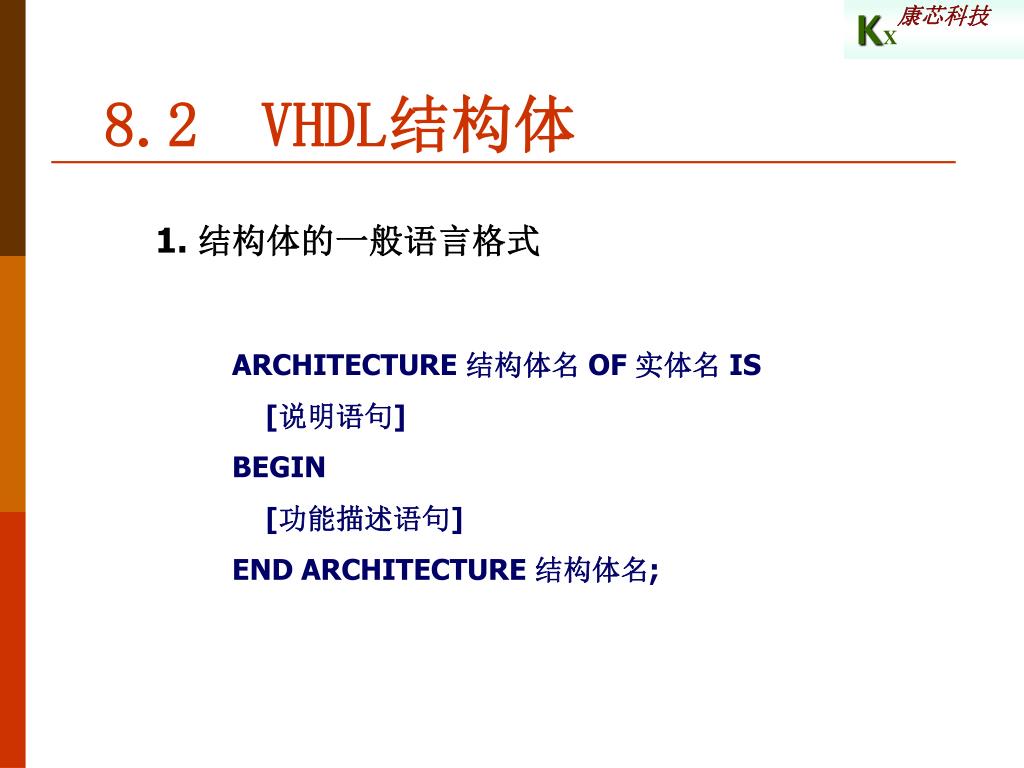 KX 康芯科技

8.2 VHDL结构体

1. 结构体的一般语言格式

ARCHITECTURE 结构体名 OF 实体名 IS
[说明语句]
BEGIN
[功能描述语句]
END ARCHITECTURE 结构体名;